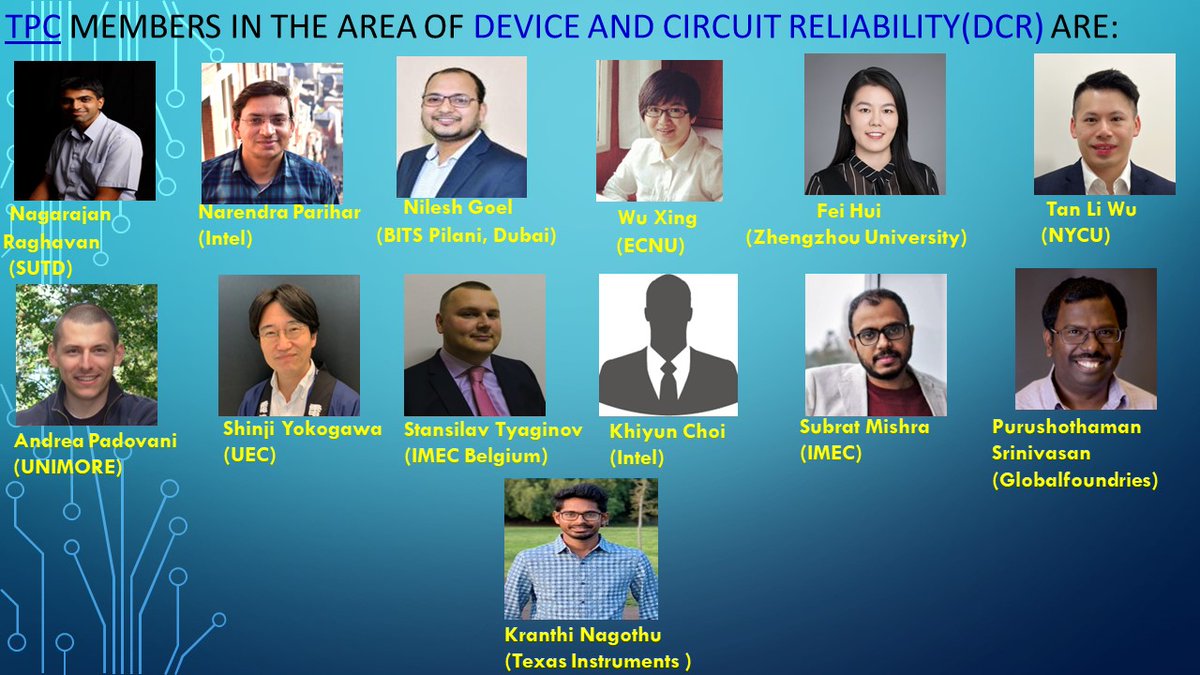 TPC MEMBERS IN THE AREA OF DEVICE AND CIRCUIT RELIABILITY(DCR) ARE:

Nagarajan Raghavan (SUTD)

Narendra Parihar (Intel)

Nilesh Goel (BITS Pilani, Dubai)

Wu Xing (ECNU)

Fei Hui (Zhengzhou University)

Tan Li Wu (NYCU)

Andrea Padovani (UNIMORE)

Shinji Yokogawa (UEC)

Stansilav Tyaginov (IMEC Belgium)

Khiyun Choi (Intel)

Subrat Mishra (IMEC)

Purushothaman Srinivasan (Globalfoundries)

Kranthi Nagothu (Texas Instruments )